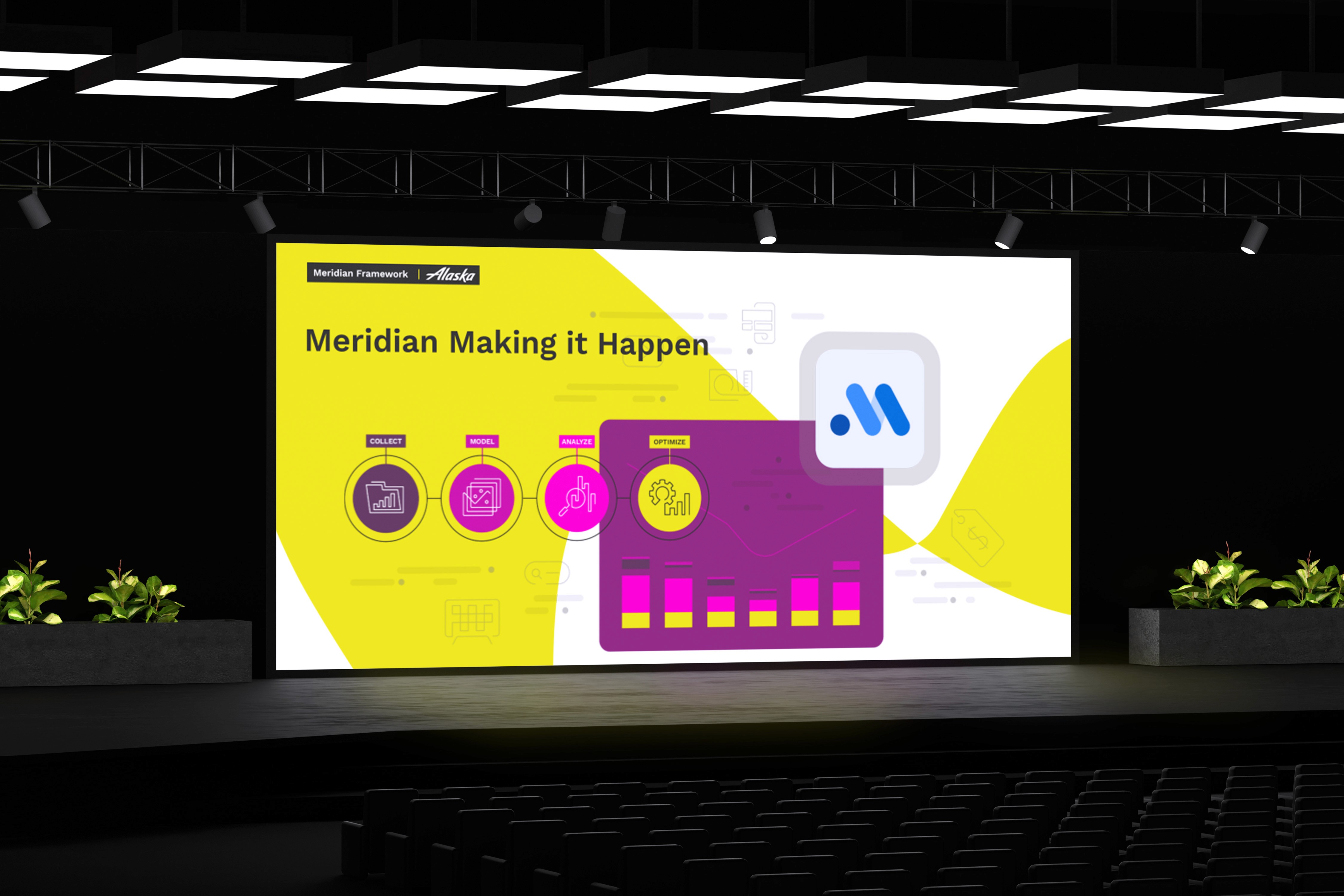 Meridian Framework | Alaska

Meridian Making it Happen

COLLECT

MODEL

ANALYZE

OPTIMIZE